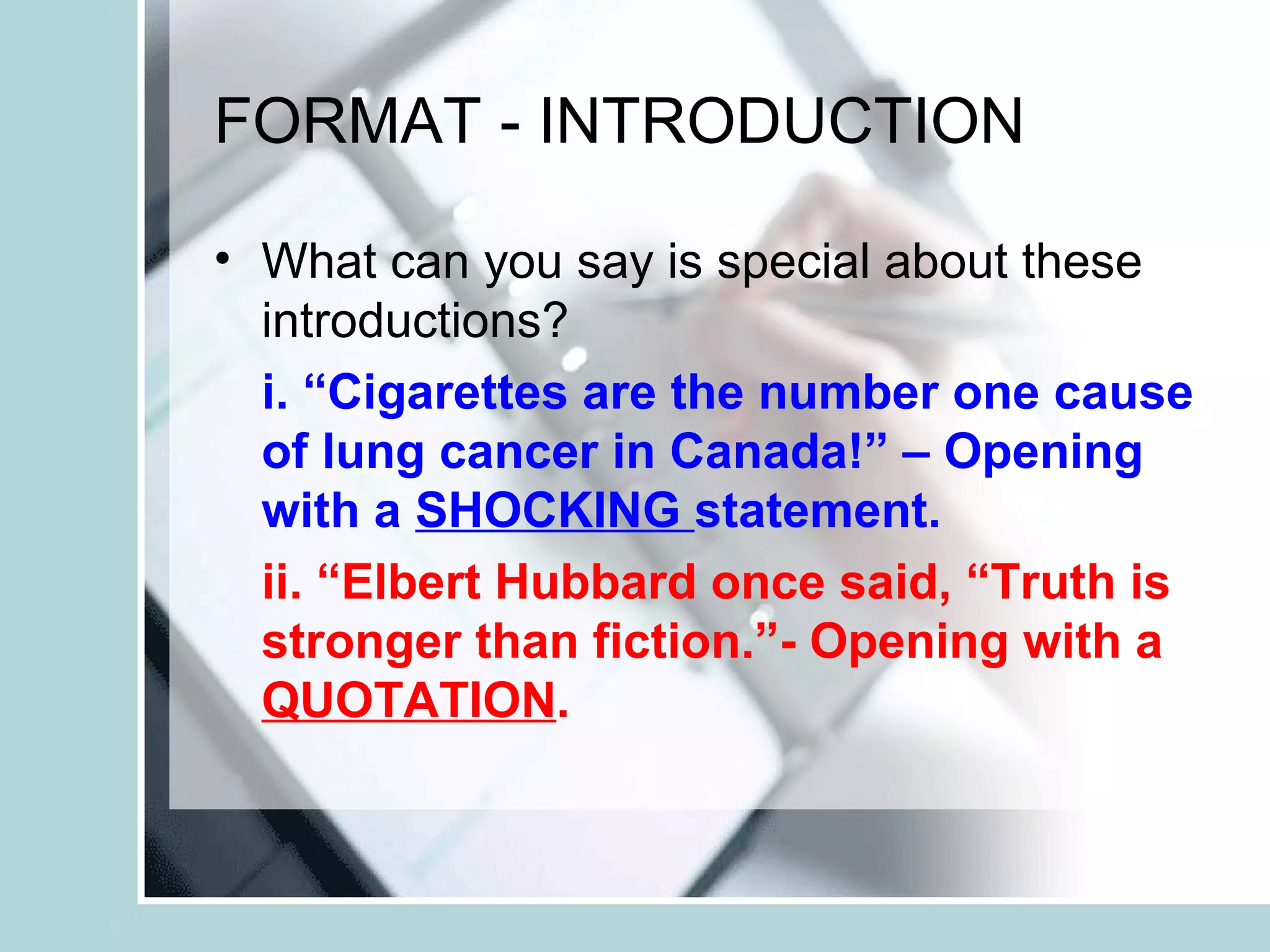 FORMAT - INTRODUCTION

• What can you say is special about these introductions?

i. “Cigarettes are the number one cause of lung cancer in Canada!” – Opening with a SHOCKING statement.

ii. “Elbert Hubbard once said, “Truth is stronger than fiction.”- Opening with a QUOTATION.